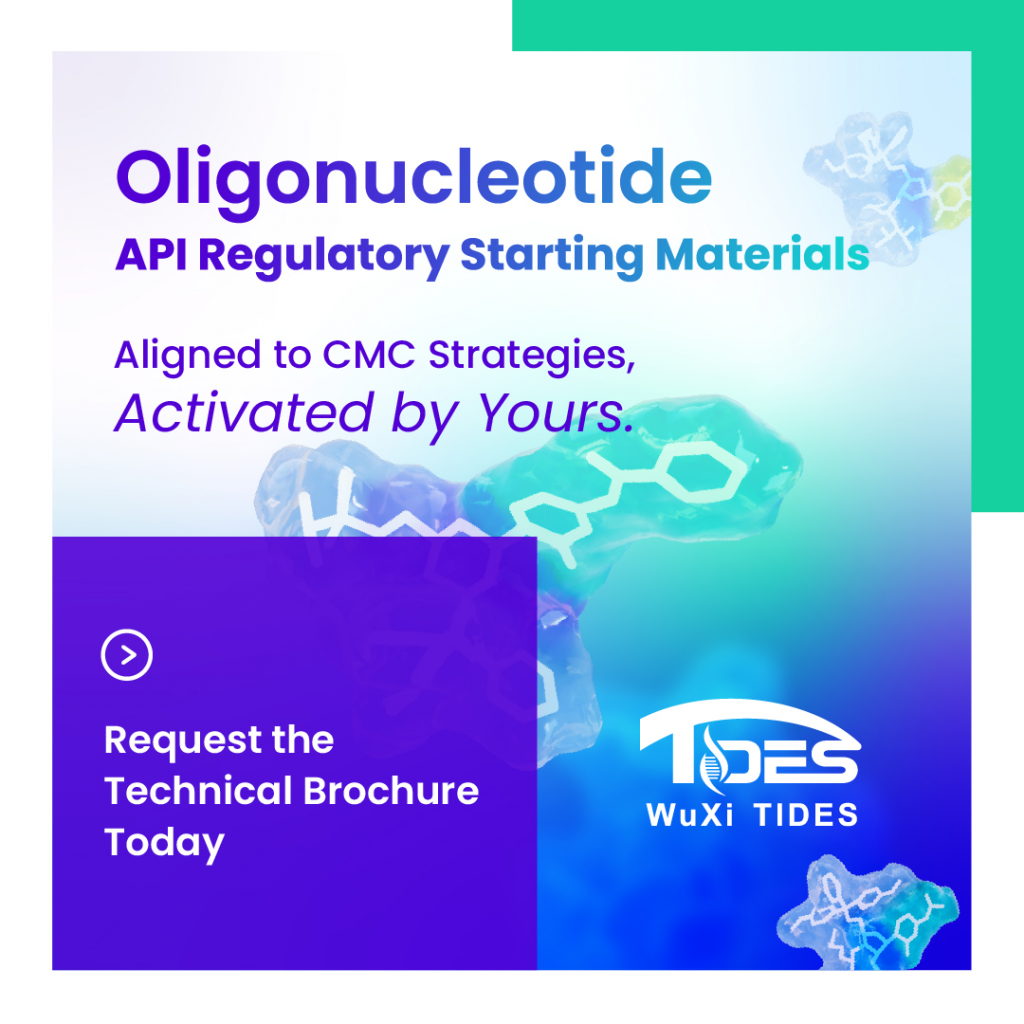 Oligonucleotide
API Regulatory Starting Materials

Aligned to CMC Strategies,
Activated by Yours.

Request the Technical Brochure Today

TIDES
WuXi TIDES